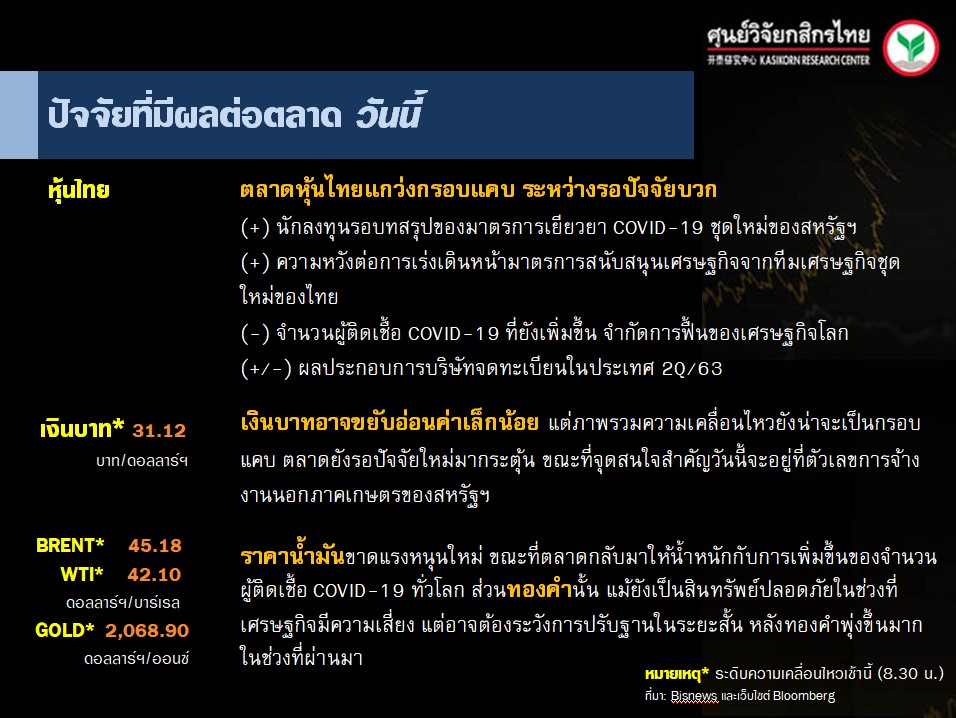 ศูนย์วิจัยกสิกรไทย
开泰研究中心 KASIKORN RESEARCH CENTER

ปัจจัยที่มีผลต่อตลาด วันนี้

หุ้นไทย

ตลาดหุ้นไทยแกว่งกรอบแคบ ระหว่างรอปัจจัยบวก
(+) นักลงทุนรอบทสรุปของมาตรการเยียวยา COVID-19 ชุดใหม่ของสหรัฐฯ
(+) ความหวังต่อการเร่งเดินหน้ามาตรการสนับสนุนเศรษฐกิจจากทีมเศรษฐกิจชุดใหม่ของไทย
(-) จำนวนผู้ติดเชื้อ COVID-19 ที่ยังเพิ่มขึ้น จำกัดการฟื้นของเศรษฐกิจโลก
(+/-) ผลประกอบการบริษัทจดทะเบียนในประเทศ 2Q/63

เงินบาท* 31.12
บาท/ดอลลาร์ฯ

เงินบาทอาจขยับอ่อนค่าเล็กน้อย แต่ภาพรวมความเคลื่อนไหวยังน่าจะเป็นกรอบแคบ ตลาดยังรอปัจจัยใหม่มากระตุ้น ขณะที่จุดสนใจสำคัญวันนี้จะอยู่ที่ตัวเลขการจ้างงานนอกภาคเกษตรของสหรัฐฯ

BRENT* 45.18
WTI* 42.10
ดอลลาร์ฯ/บาร์เรล
GOLD* 2,068.90
ดอลลาร์ฯ/ออนซ์

ราคาน้ำมันขาดแรงหนุนใหม่ ขณะที่ตลาดกลับมาให้น้ำหนักกับการเพิ่มขึ้นของจำนวนผู้ติดเชื้อ COVID-19 ทั่วโลก ส่วนทองคำนั้น แม้ยังเป็นสินทรัพย์ปลอดภัยในช่วงที่เศรษฐกิจมีความเสี่ยง แต่อาจต้องระวังการปรับฐานในระยะสั้น หลังทองคำพุ่งขึ้นมากในช่วงที่ผ่านมา

หมายเหตุ* ระดับความเคลื่อนไหวเช้านี้ (8.30 น.)
ที่มา: Bisnews และเว็บไซต์ Bloomberg